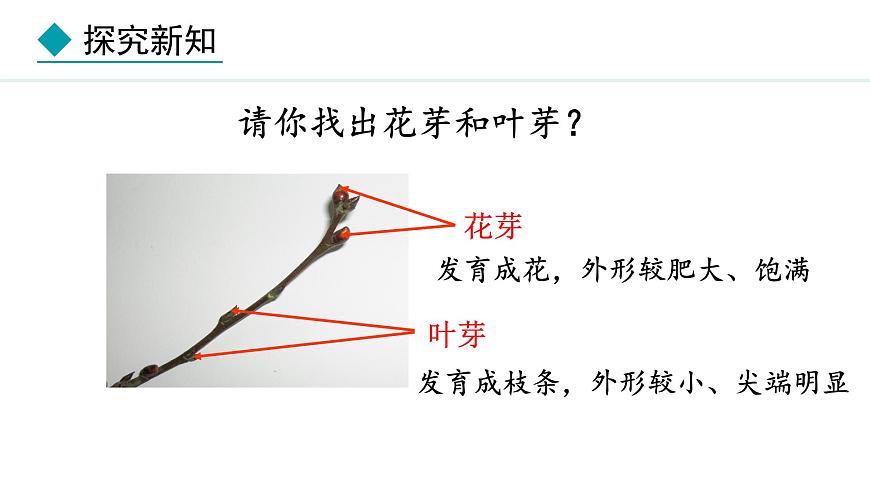 探究新知

请你找出花芽和叶芽？

花芽

发育成花，外形较肥大、饱满

叶芽

发育成枝条，外形较小、尖端明显